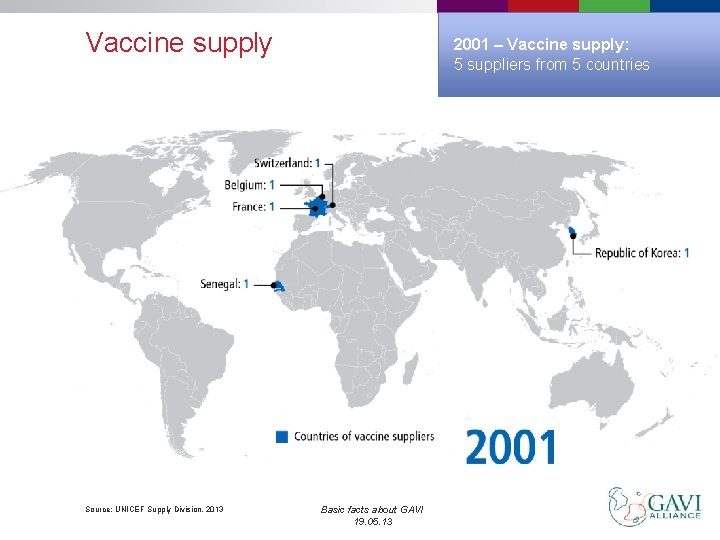 Vaccine supply

2001 – Vaccine supply:
5 suppliers from 5 countries

Switzerland: 1
Belgium: 1
France: 1
Republic of Korea: 1
Senegal: 1

Countries of vaccine suppliers

2001

Source: UNICEF Supply Division, 2013

Basic facts about GAVI
19.05.13

GAVI
ALLIANCE